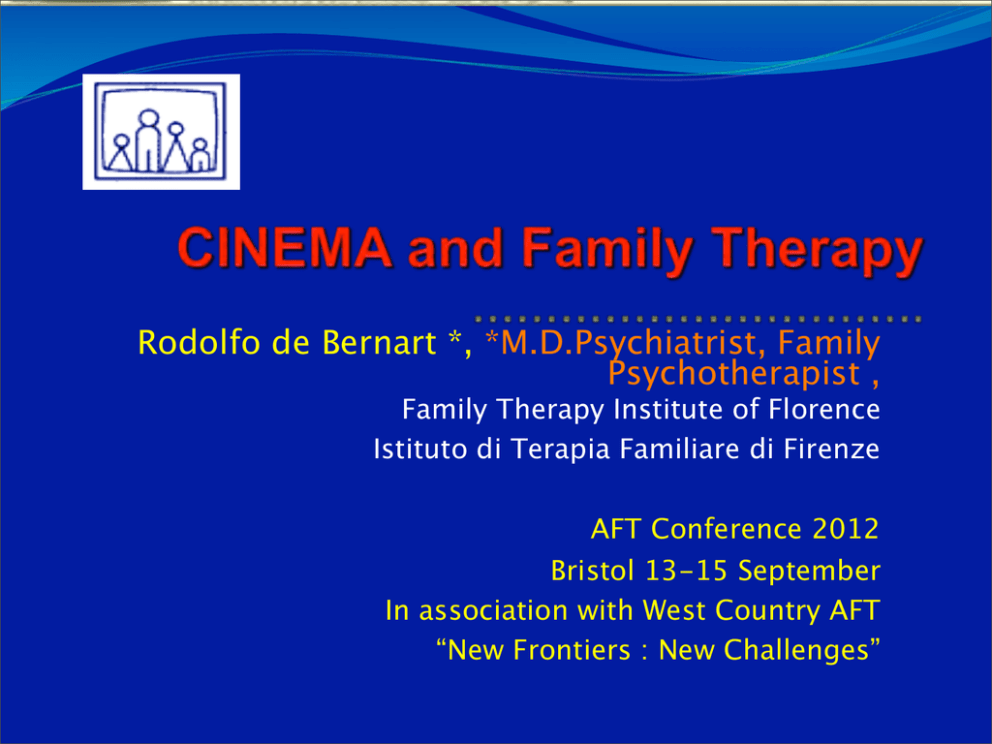 CINEMA and Family Therapy

Rodolfo de Bernart *, *M.D.Psychiatrist, Family Psychotherapist ,
Family Therapy Institute of Florence
Istituto di Terapia Familiare di Firenze

AFT Conference 2012
Bristol 13-15 September
In association with West Country AFT
“New Frontiers : New Challenges”